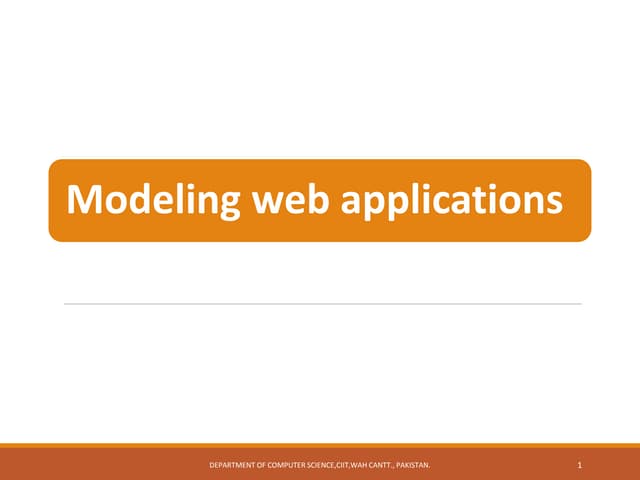 Modeling web applications

DEPARTMENT OF COMPUTER SCIENCE,CIIT,WAH CANTT., PAKISTAN.

1